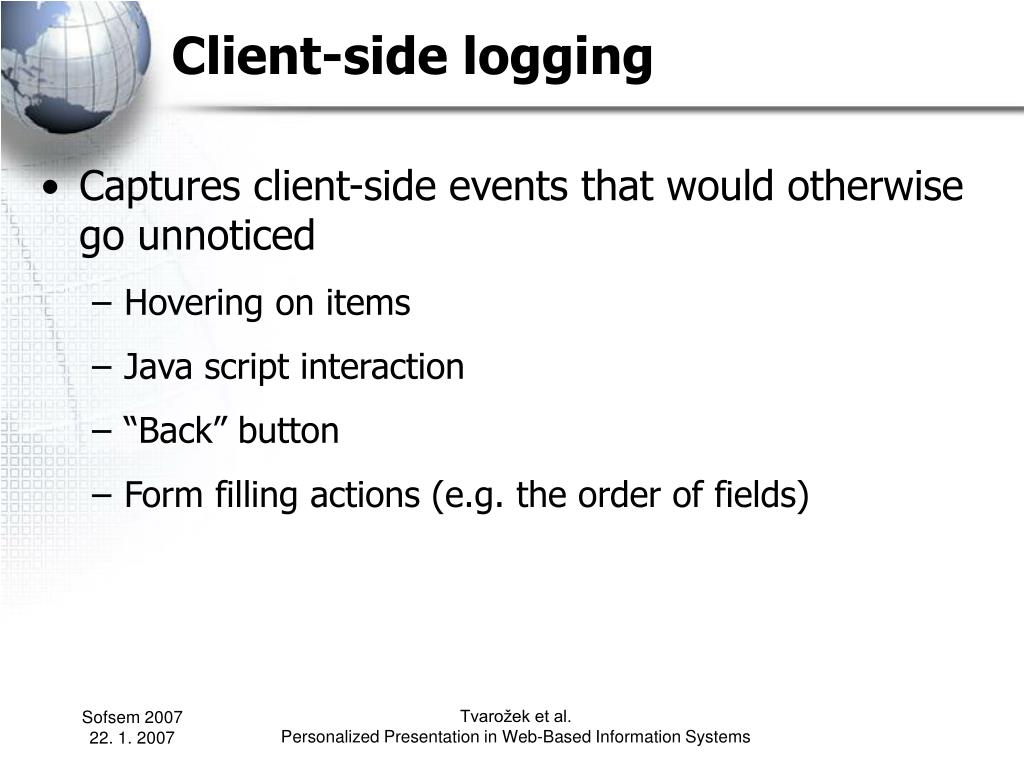 Client-side logging

• Captures client-side events that would otherwise go unnoticed
– Hovering on items
– Java script interaction
– “Back” button
– Form filling actions (e.g. the order of fields)

Sofsem 2007
22. 1. 2007

Tvarožek et al.
Personalized Presentation in Web-Based Information Systems